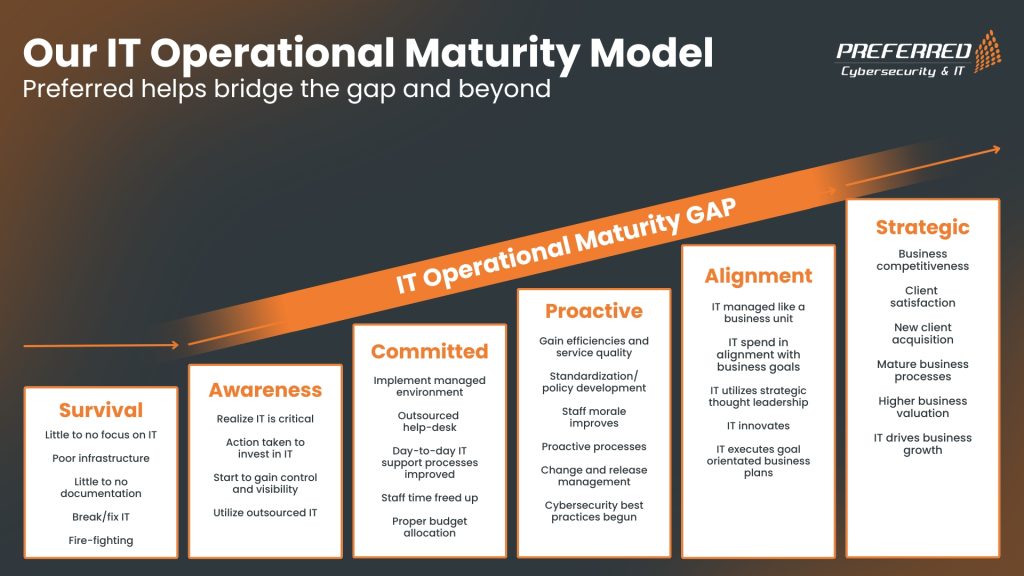 Our IT Operational Maturity Model
Preferred helps bridge the gap and beyond

PREFERRED
Cybersecurity & IT

IT Operational Maturity GAP

Survival
Little to no focus on IT
Poor infrastructure
Little to no documentation
Break/fix IT
Fire-fighting

Awareness
Realize IT is critical
Action taken to invest in IT
Start to gain control and visibility
Utilize outsourced IT

Committed
Implement managed environment
Outsourced help-desk
Day-to-day IT support processes improved
Staff time freed up
Proper budget allocation

Proactive
Gain efficiencies and service quality
Standardization/ policy development
Staff morale improves
Proactive processes
Change and release management
Cybersecurity best practices begun

Alignment
IT managed like a business unit
IT spend in alignment with business goals
IT utilizes strategic thought leadership
IT innovates
IT executes goal orientated business plans

Strategic
Business competitiveness
Client satisfaction
New client acquisition
Mature business processes
Higher business valuation
IT drives business growth